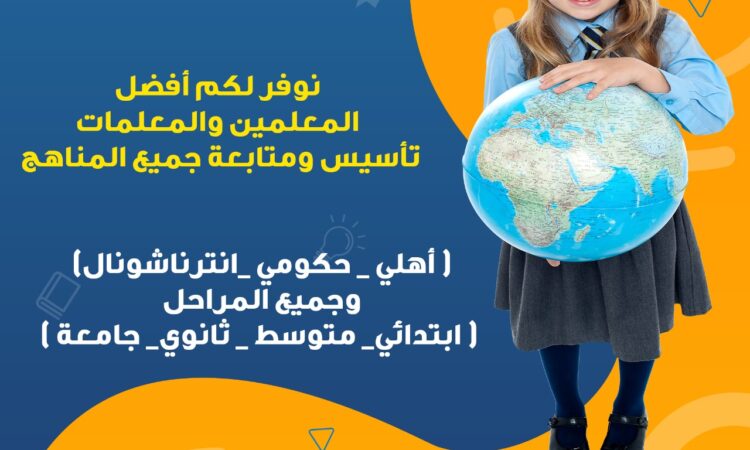 نوفر لكم أفضل
المعلمين والمعلمات
تأسيس ومتابعة جميع المناهج

( أهلي _ حكومي _انترناشونال)
وجميع المراحل
( ابتدائي_ متوسط _ ثانوي_ جامعة )